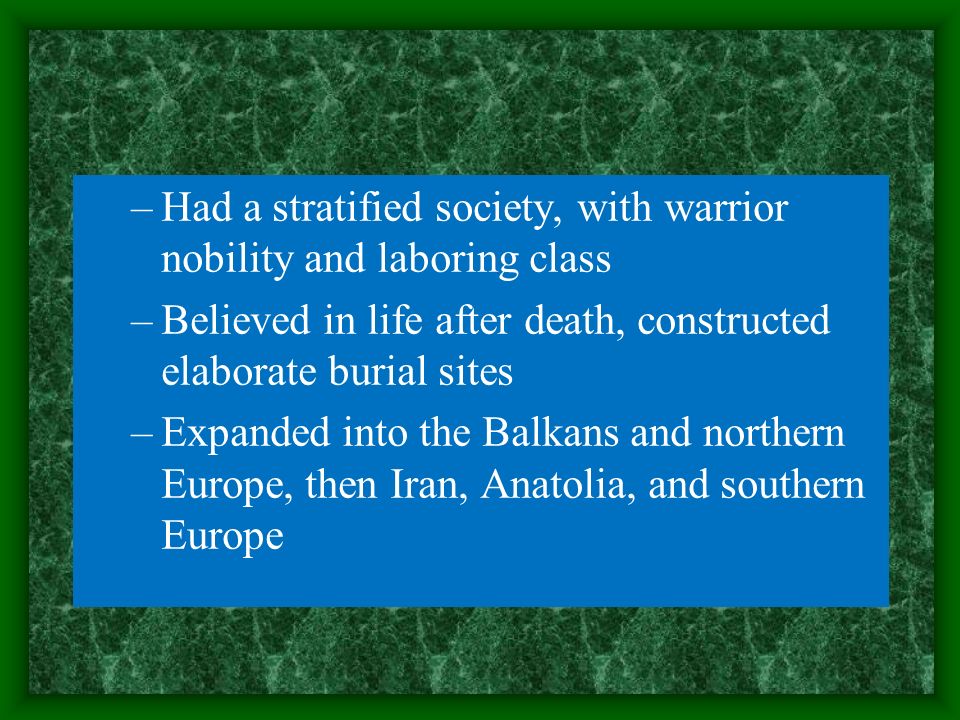 – Had a stratified society, with warrior nobility and laboring class

– Believed in life after death, constructed elaborate burial sites

– Expanded into the Balkans and northern Europe, then Iran, Anatolia, and southern Europe